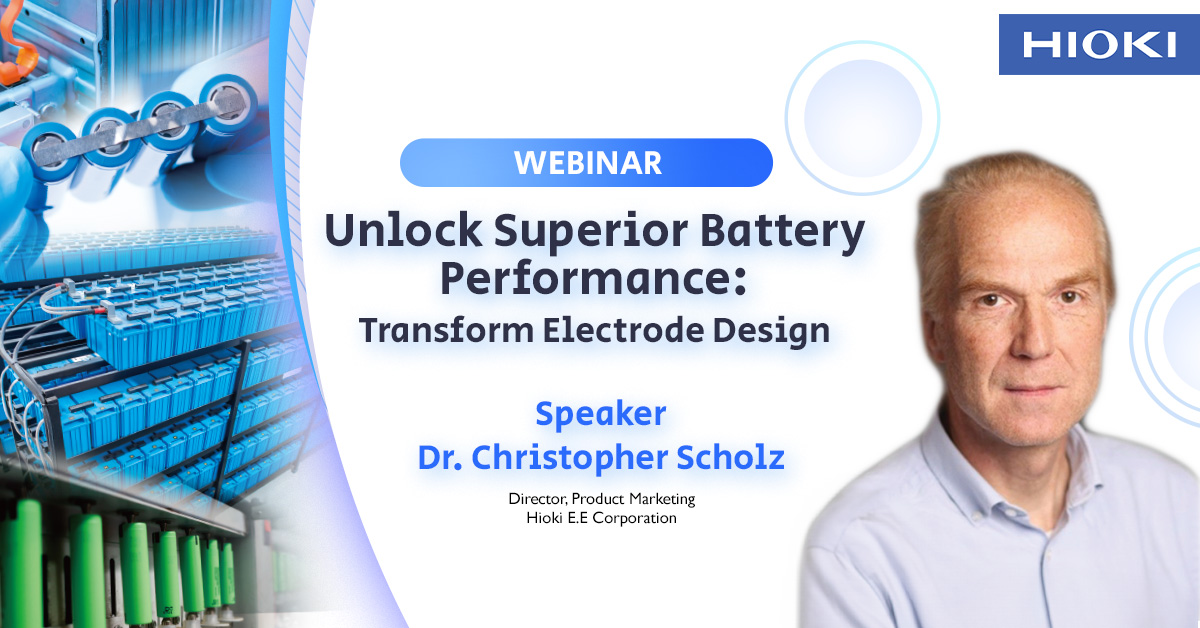 HIOKI

WEBINAR

Unlock Superior Battery Performance:

Transform Electrode Design

Speaker

Dr. Christopher Scholz

Director, Product Marketing
Hioki E.E Corporation